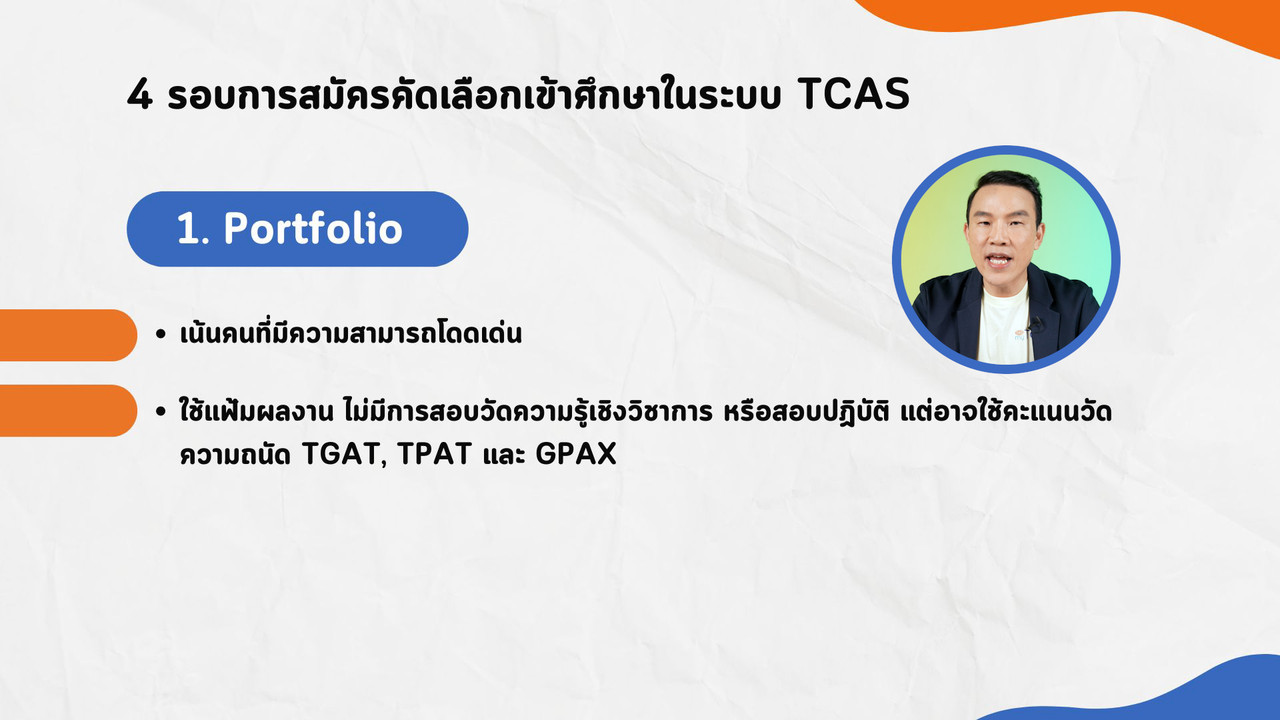 4 รอบการสมัครคัดเลือกเข้าศึกษาในระบบ TCAS

1. Portfolio

• เน้นคนที่มีความสามารถโดดเด่น

• ใช้แฟ้มผลงาน ไม่มีการสอบวัดความรู้เชิงวิชาการ หรือสอบปฏิบัติ แต่อาจใช้คะแนนวัดความถนัด TGAT, TPAT และ GPAX